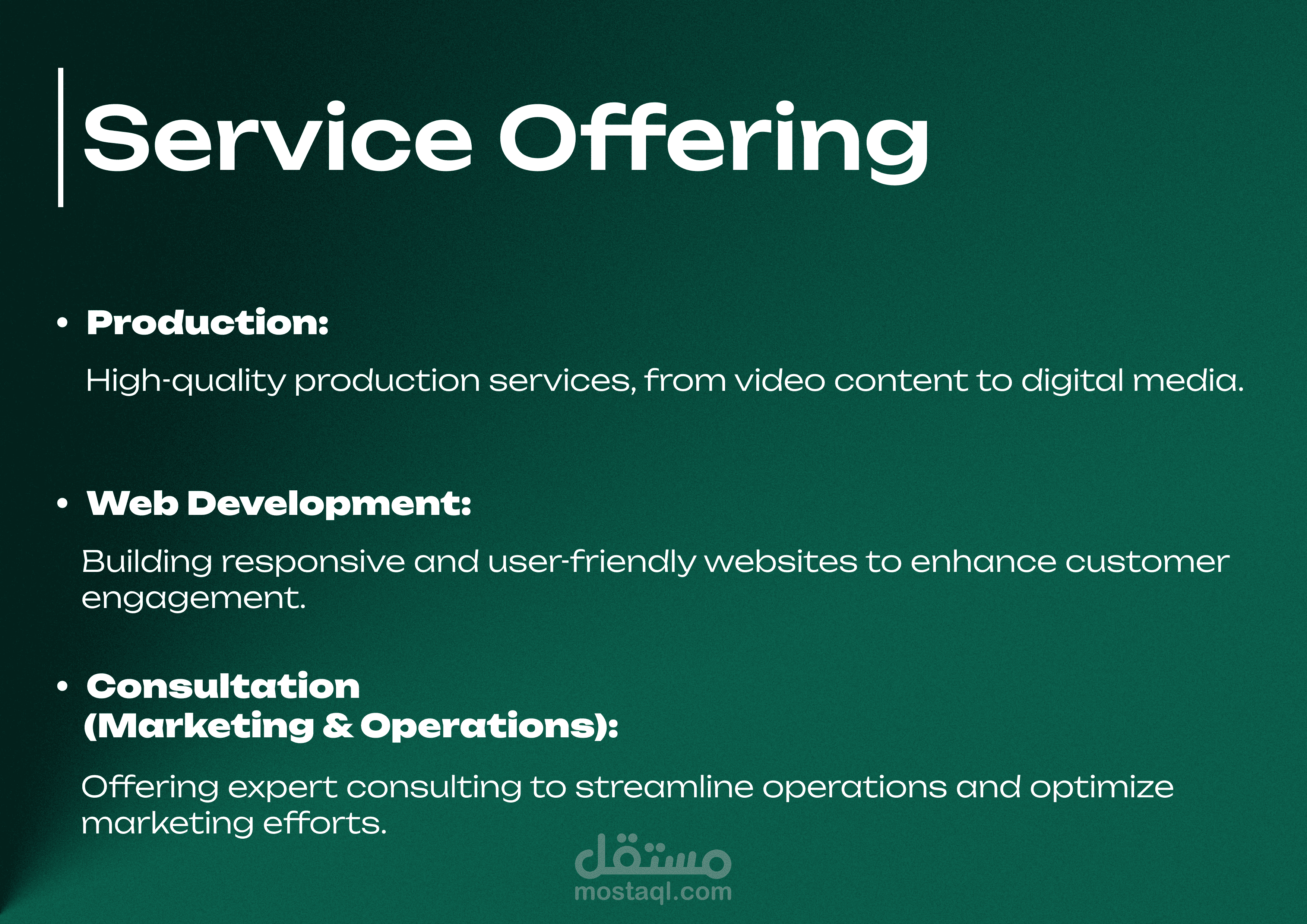 Service Offering

• Production:

High-quality production services, from video content to digital media.

• Web Development:

Building responsive and user-friendly websites to enhance customer engagement.

• Consultation (Marketing & Operations):

Offering expert consulting to streamline operations and optimize marketing efforts.

مستقل
mostaql.com